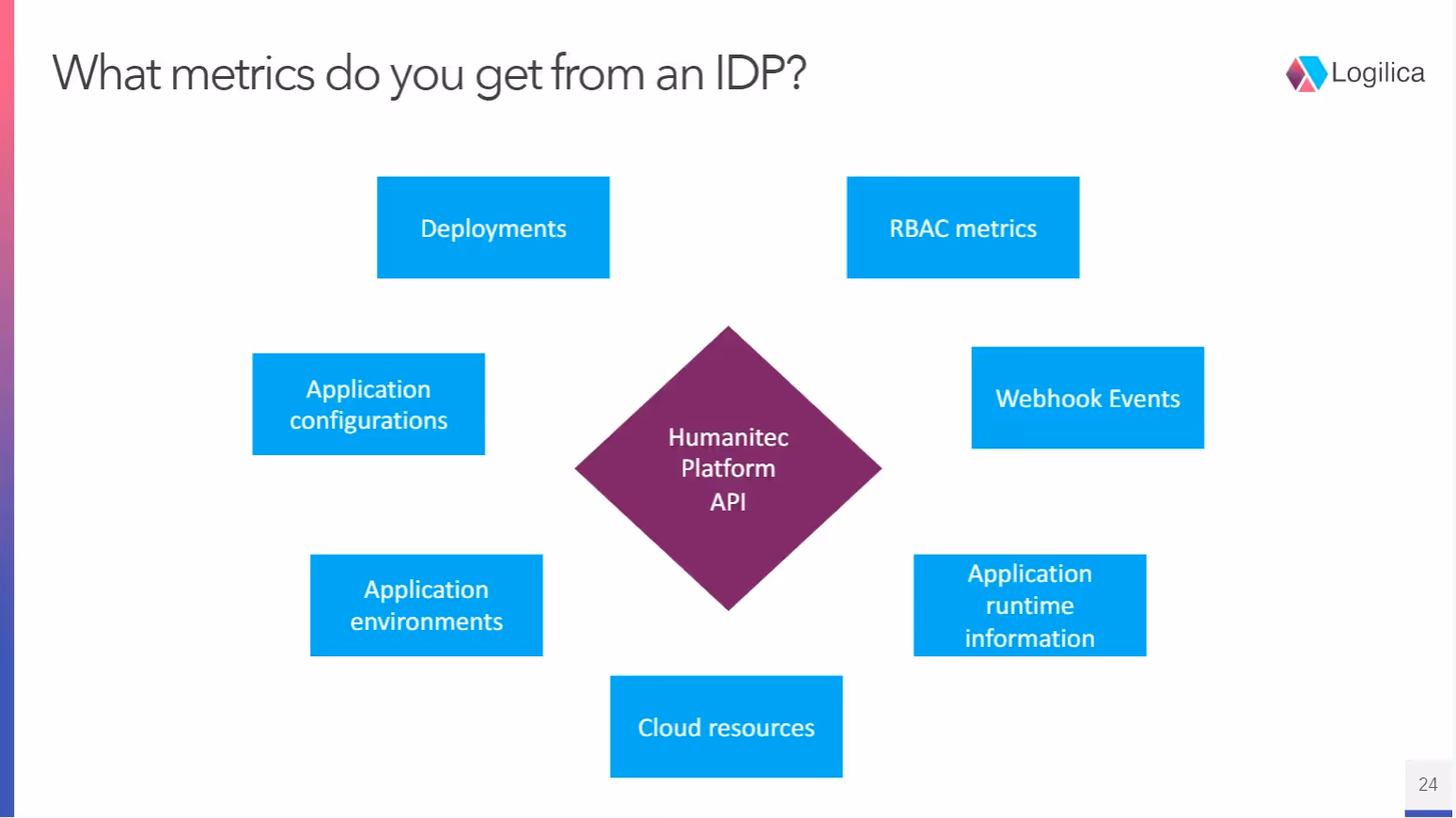 What metrics do you get from an IDP?

Logilica

Deployments

RBAC metrics

Application configurations

Humanitec Platform API

Webhook Events

Application environments

Application runtime information

Cloud resources

24